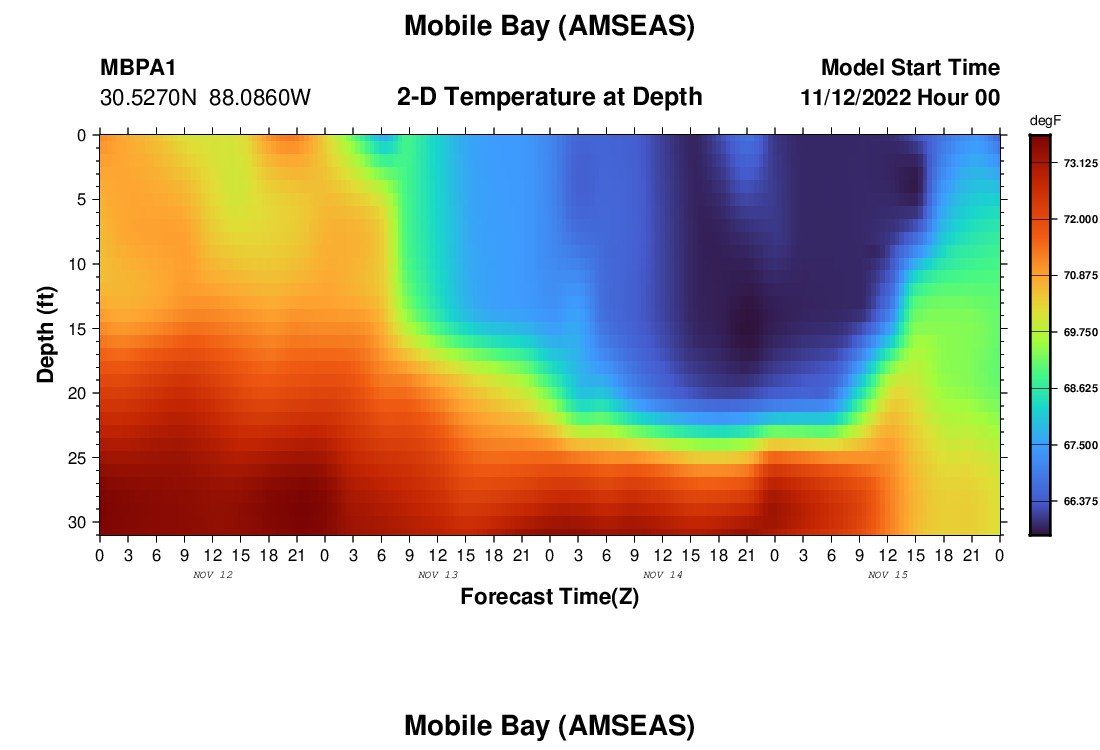 Mobile Bay (AMSEAS)

MBPA1
30.5270N 88.0860W

2-D Temperature at Depth

Model Start Time
11/12/2022 Hour 00

degF
73.125
72.000
70.875
69.750
68.625
67.500
66.375

Depth (ft)
0
5
10
15
20
25
30

0 3 6 9 12 15 18 21 0 3 6 9 12 15 18 21 0 3 6 9 12 15 18 21 0 3 6 9 12 15 18 21 0
NOV 12
NOV 13
NOV 14
NOV 15

Forecast Time(Z)

Mobile Bay (AMSEAS)